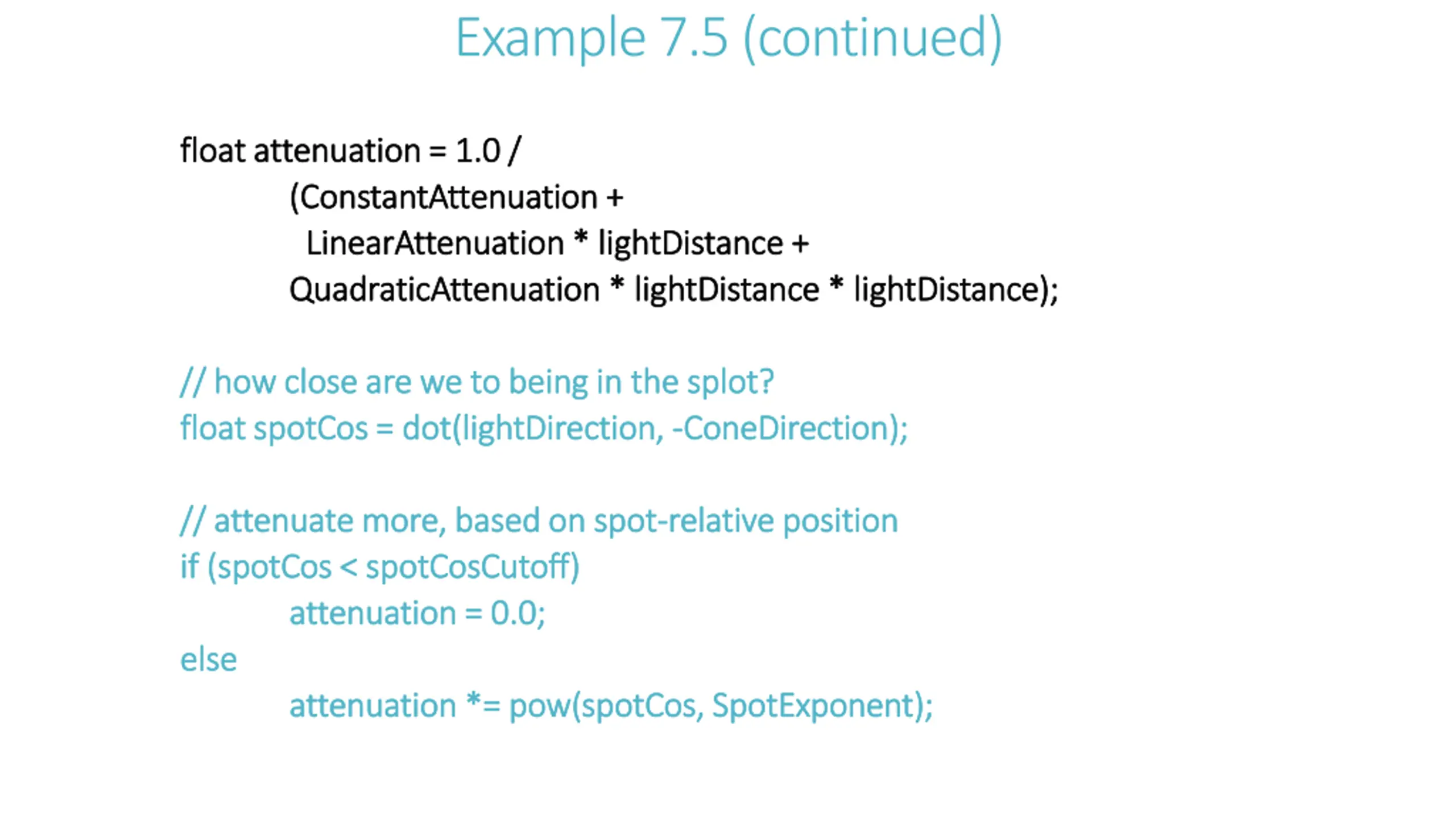 Example 7.5 (continued)

float attenuation = 1.0 /
(ConstantAttenuation +
LinearAttenuation * lightDistance +
QuadraticAttenuation * lightDistance * lightDistance);

// how close are we to being in the splot?
float spotCos = dot(lightDirection, -ConeDirection);

// attenuate more, based on spot-relative position
if (spotCos < spotCosCutoff)
attenuation = 0.0;
else
attenuation *= pow(spotCos, SpotExponent);